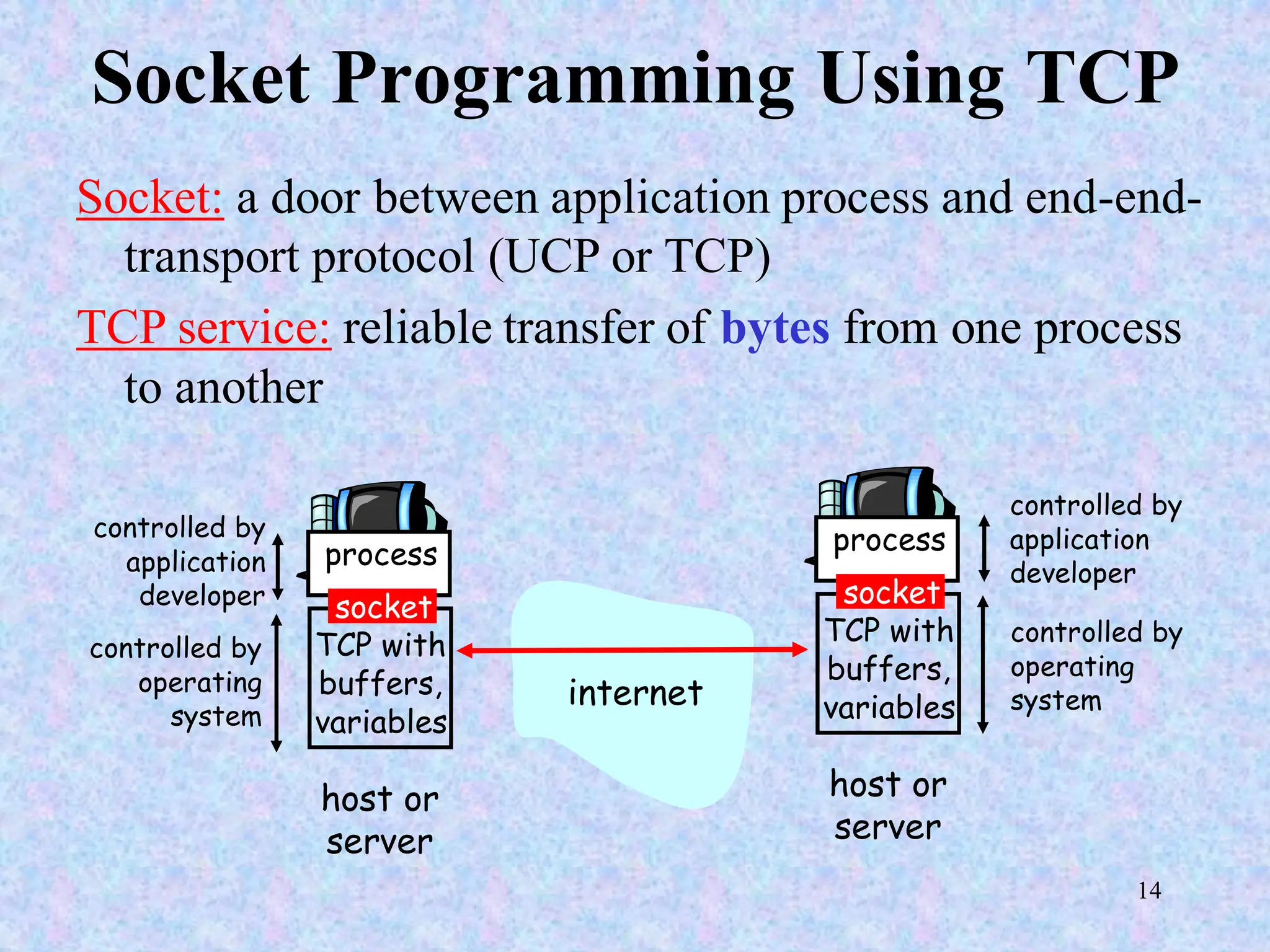 Socket Programming Using TCP

Socket: a door between application process and end-end-transport protocol (UCP or TCP)

TCP service: reliable transfer of bytes from one process to another

controlled by application developer

controlled by operating system

process

socket

TCP with buffers, variables

host or server

internet

process

socket

TCP with buffers, variables

host or server

controlled by application developer

controlled by operating system

14